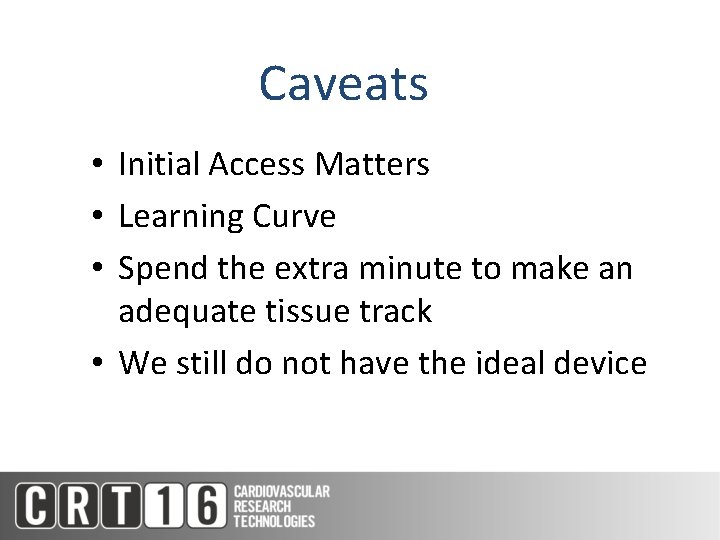 Caveats

• Initial Access Matters
• Learning Curve
• Spend the extra minute to make an adequate tissue track
• We still do not have the ideal device

CRT16 CARDIOVASCULAR RESEARCH TECHNOLOGIES